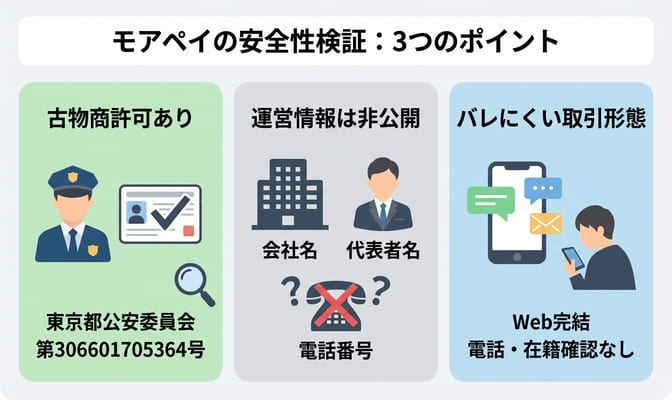 モアペイの安全性検証：3つのポイント

古物商許可あり

東京都公安委員会
第306601705364号

運営情報は非公開

会社名

代表者名

? ?

電話番号

バレにくい取引形態

Web完結
電話・在籍確認なし